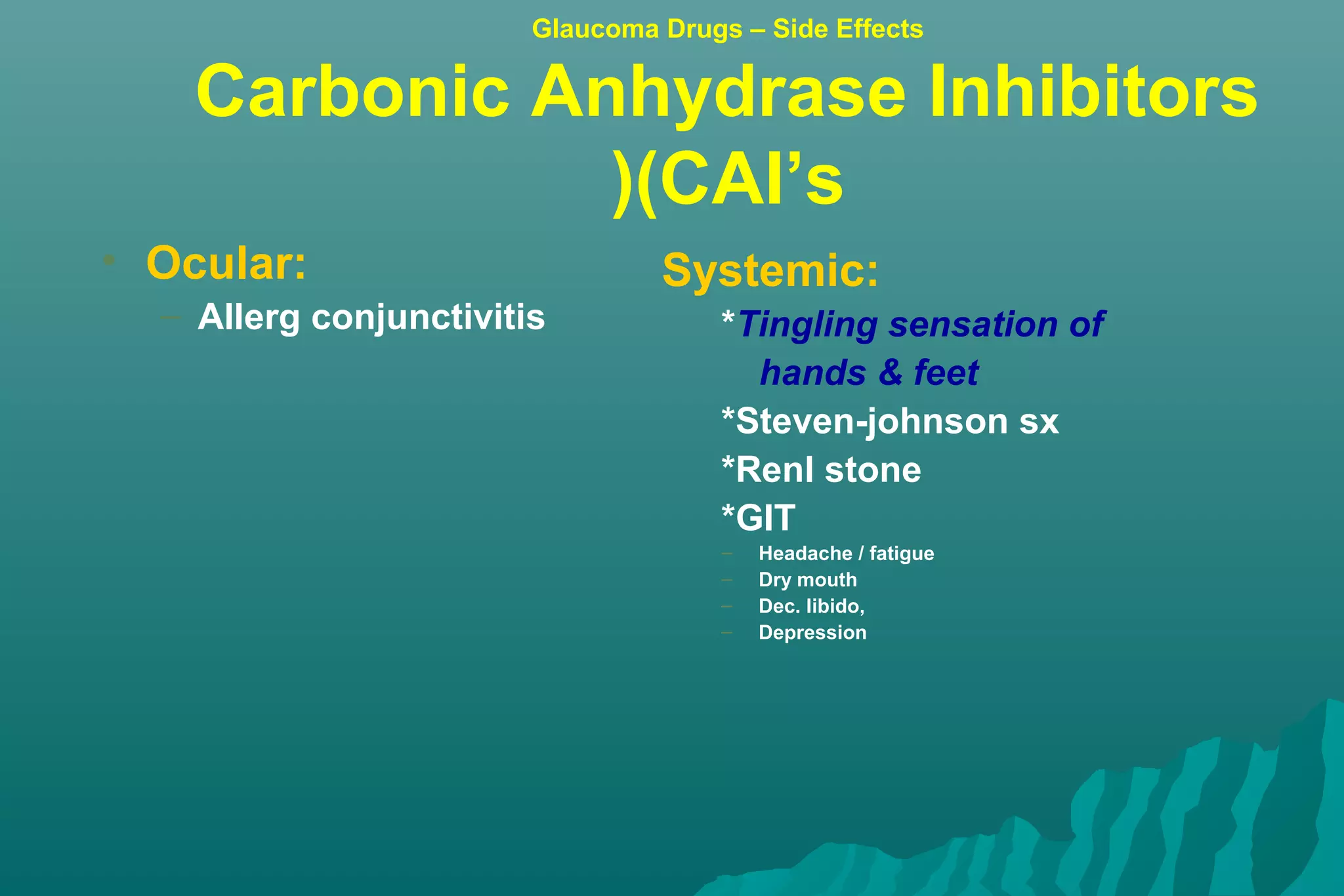 Glaucoma Drugs – Side Effects

Carbonic Anhydrase Inhibitors )(CAI's

• Ocular:
– Allerg conjunctivitis

Systemic:
*Tingling sensation of hands & feet
*Steven-johnson sx
*Renl stone
*GIT
– Headache / fatigue
– Dry mouth
– Dec. libido,
– Depression